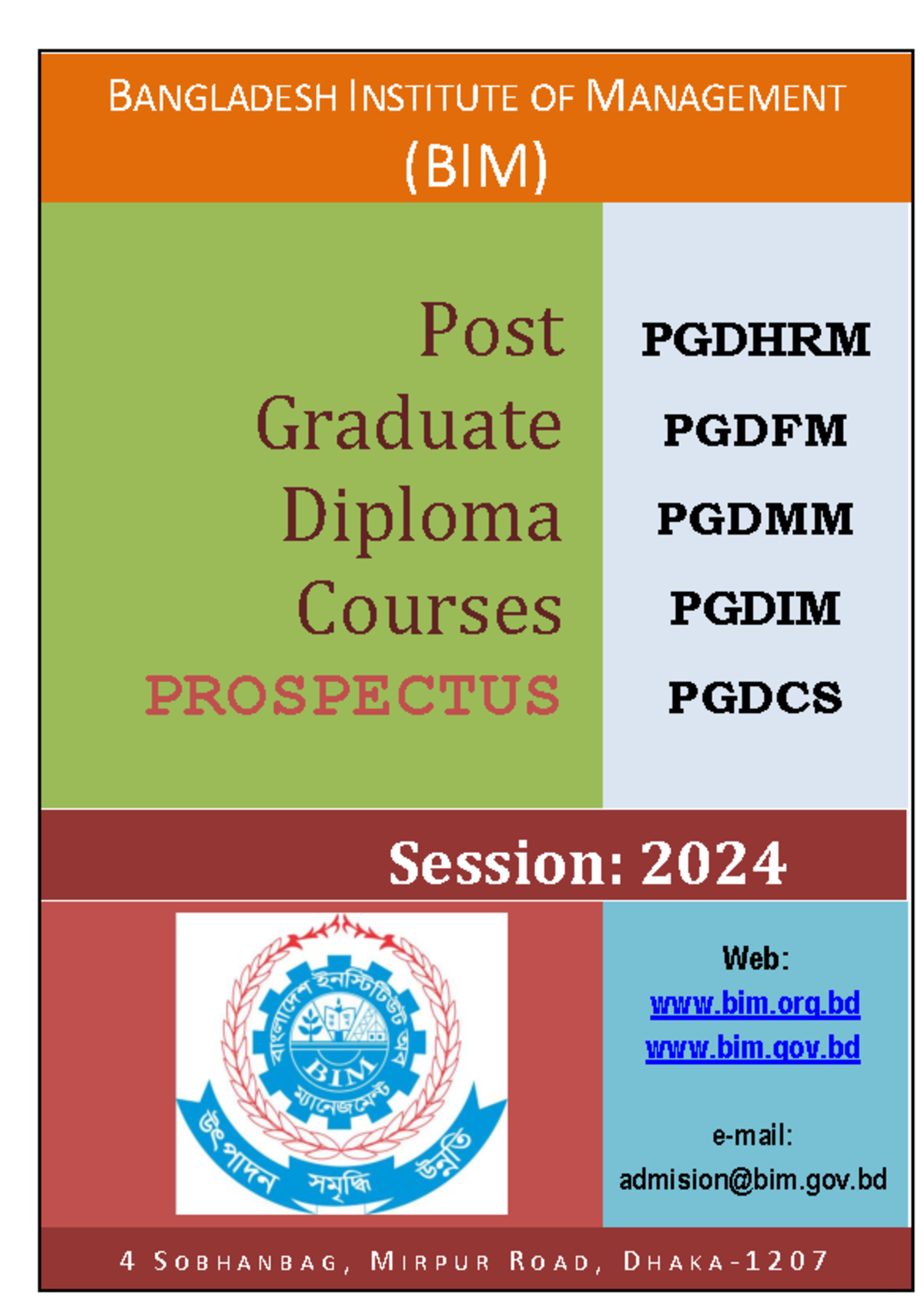 BANGLADESH INSTITUTE OF MANAGEMENT
(BIM)

Post
Graduate
Diploma
Courses
PROSPECTUS

PGDHRM
PGDFM
PGDMM
PGDIM
PGDCS

Session: 2024

বাংলাদেশ ইনস্টিটিউট অব ম্যানেজমেন্ট
BIM
উৎপাদন সমৃদ্ধি উন্নতি

Web:
www.bim.org.bd
www.bim.gov.bd

e-mail:
admision@bim.gov.bd

4 SOBHANBAG, MIRPUR ROAD, DHAKA-1207